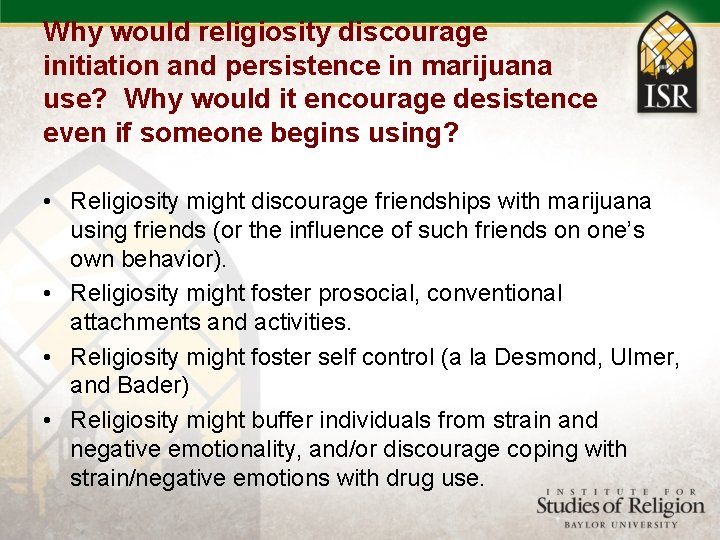 Why would religiosity discourage initiation and persistence in marijuana use? Why would it encourage desistence even if someone begins using?

ISR

• Religiosity might discourage friendships with marijuana using friends (or the influence of such friends on one's own behavior).
• Religiosity might foster prosocial, conventional attachments and activities.
• Religiosity might foster self control (a la Desmond, Ulmer, and Bader)
• Religiosity might buffer individuals from strain and negative emotionality, and/or discourage coping with strain/negative emotions with drug use.

INSTITUTE FOR
Studies of Religion
BAYLOR UNIVERSITY